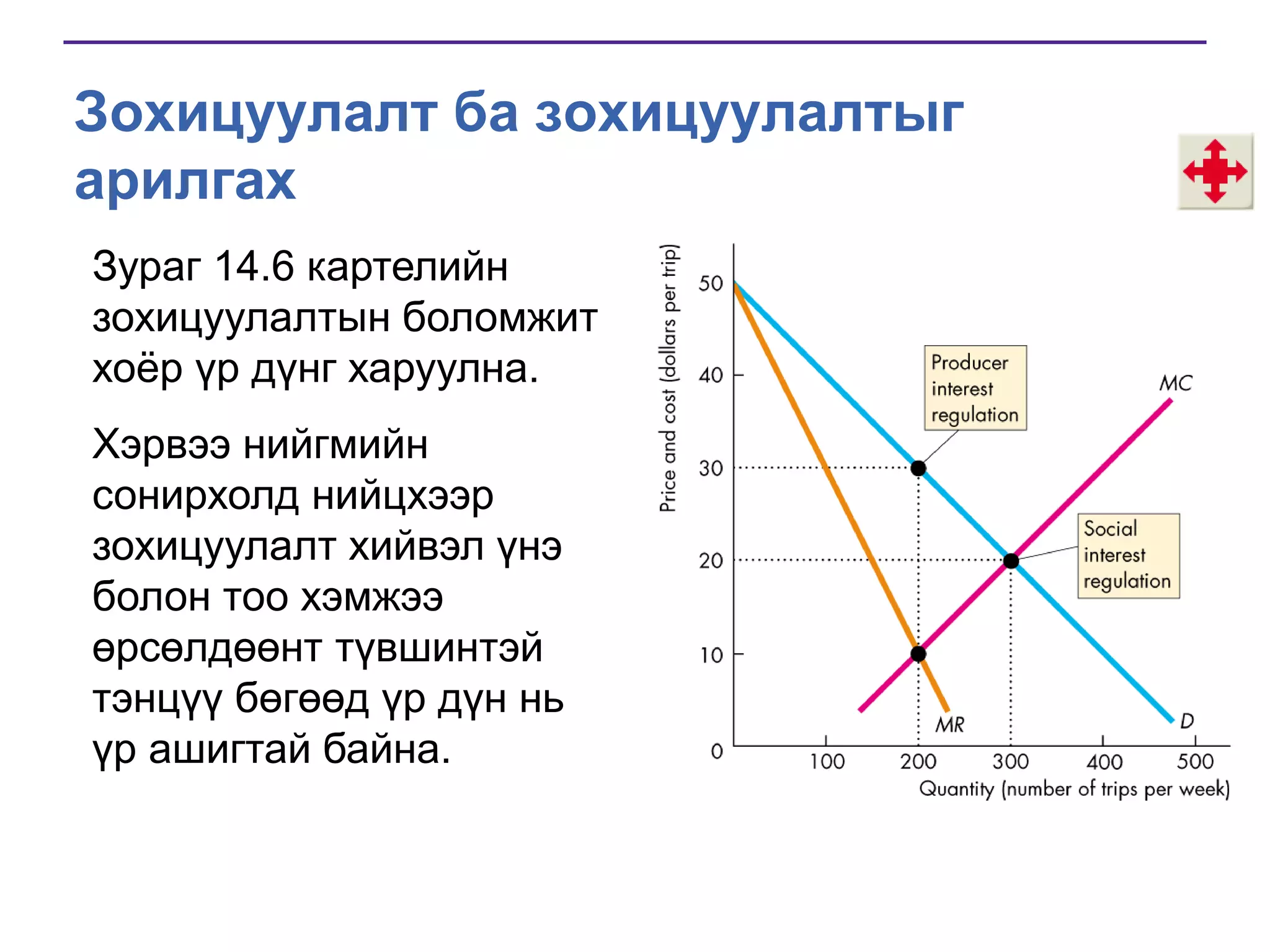 Зохицуулалт ба зохицуулалтыг арилгах

Зураг 14.6 картелийн зохицуулалтын боломжит хоёр үр дүнг харуулна.

Хэрвээ нийгмийн сонирхолд нийцхээр зохицуулалт хийвэл үнэ болон тоо хэмжээ өрсөлдөөнт түвшинтэй тэнцүү бөгөөд үр дүн нь үр ашигтай байна.

Price and cost (dollars per trip)
50
40
30
20
10
0
Producer interest regulation
MC
Social interest regulation
MR
D
100
200
300
400
500
Quantity (number of trips per week)